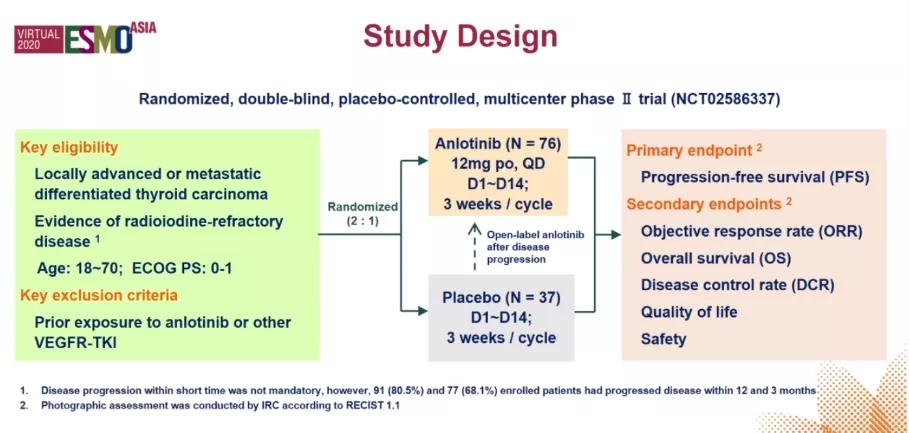 VIRTUAL 2020 ESMO ASIA

Study Design

Randomized, double-blind, placebo-controlled, multicenter phase Ⅱ trial (NCT02586337)

Key eligibility

Locally advanced or metastatic differentiated thyroid carcinoma

Evidence of radioiodine-refractory disease $^1$

Age: 18~70; ECOG PS: 0-1

Key exclusion criteria

Prior exposure to anlotinib or other VEGFR-TKI

Randomized (2 : 1)

Anlotinib (N = 76) 12mg po, QD D1~D14; 3 weeks / cycle

Open-label anlotinib after disease progression

Placebo (N = 37) D1~D14; 3 weeks / cycle

Primary endpoint $^2$

Progression-free survival (PFS)

Secondary endpoints $^2$

Objective response rate (ORR)

Overall survival (OS)

Disease control rate (DCR)

Quality of life

Safety

1. Disease progression within short time was not mandatory, however, 91 (80.5%) and 77 (68.1%) enrolled patients had progressed disease within 12 and 3 months

2. Photographic assessment was conducted by IRC according to RECIST 1.1